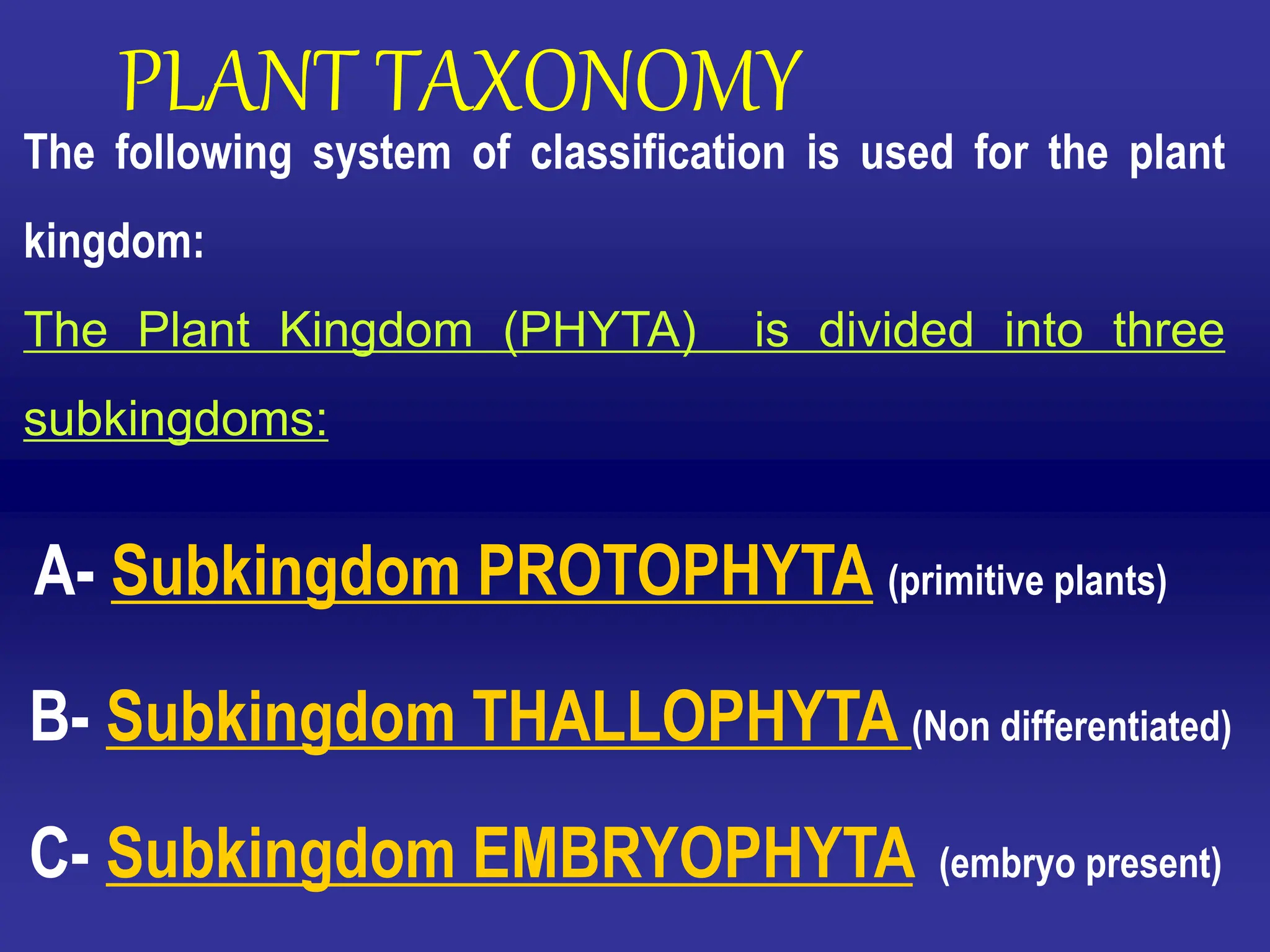 PLANT TAXONOMY

The following system of classification is used for the plant kingdom:

The Plant Kingdom (PHYTA) is divided into three subkingdoms:

A- Subkingdom PROTOPHYTA (primitive plants)

B- Subkingdom THALLOPHYTA (Non differentiated)

C- Subkingdom EMBRYOPHYTA (embryo present)